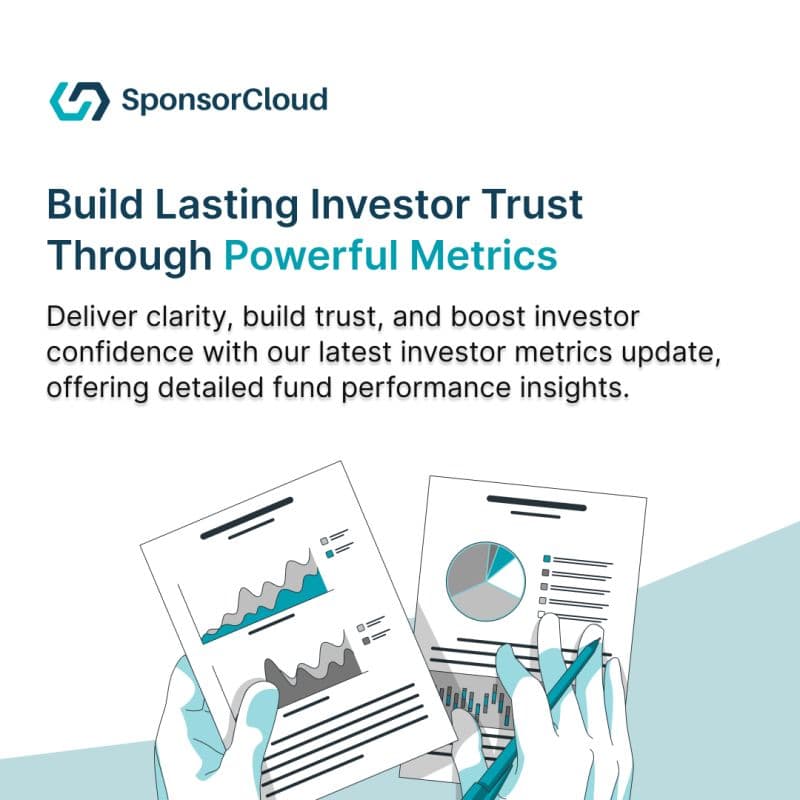 SponsorCloud

Build Lasting Investor Trust Through Powerful Metrics

Deliver clarity, build trust, and boost investor confidence with our latest investor metrics update, offering detailed fund performance insights.